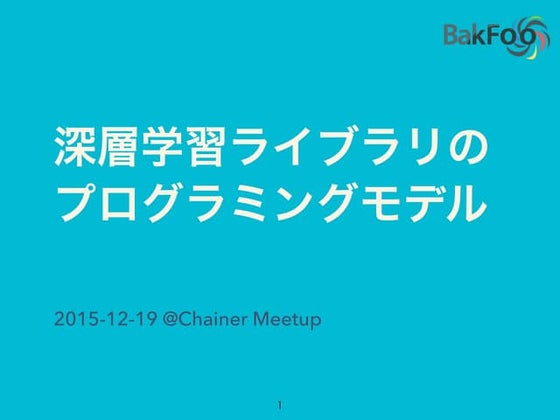 BakFoo

深層学習ライブラリの
プログラミングモデル

2015-12-19 @Chainer Meetup

1